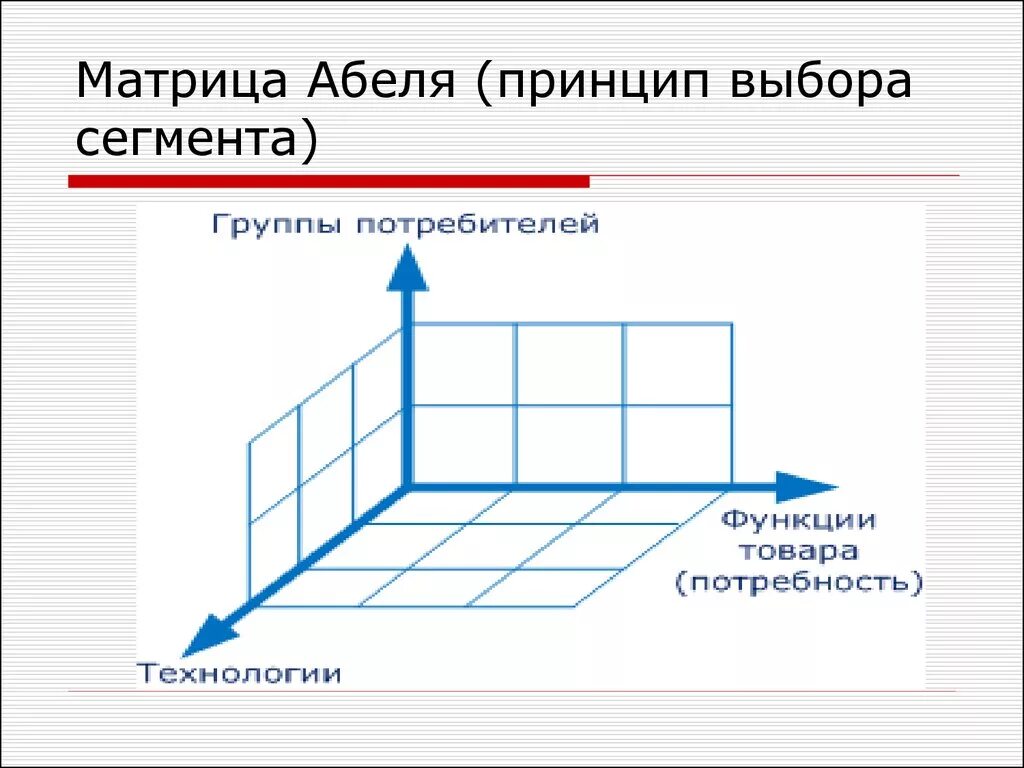 Матрица Абеля (принцип выбора сегмента)

Группы потребителей

Функции товара (потребность)

Технологии